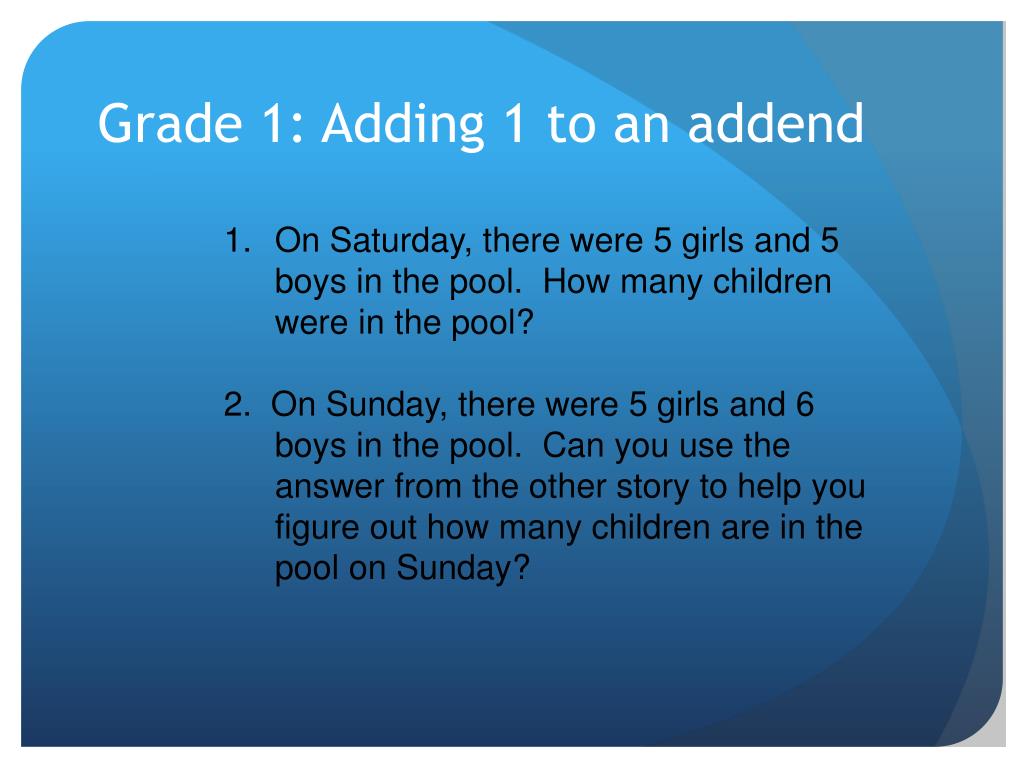 Grade 1: Adding 1 to an addend

1. On Saturday, there were 5 girls and 5 boys in the pool. How many children were in the pool?

2. On Sunday, there were 5 girls and 6 boys in the pool. Can you use the answer from the other story to help you figure out how many children are in the pool on Sunday?